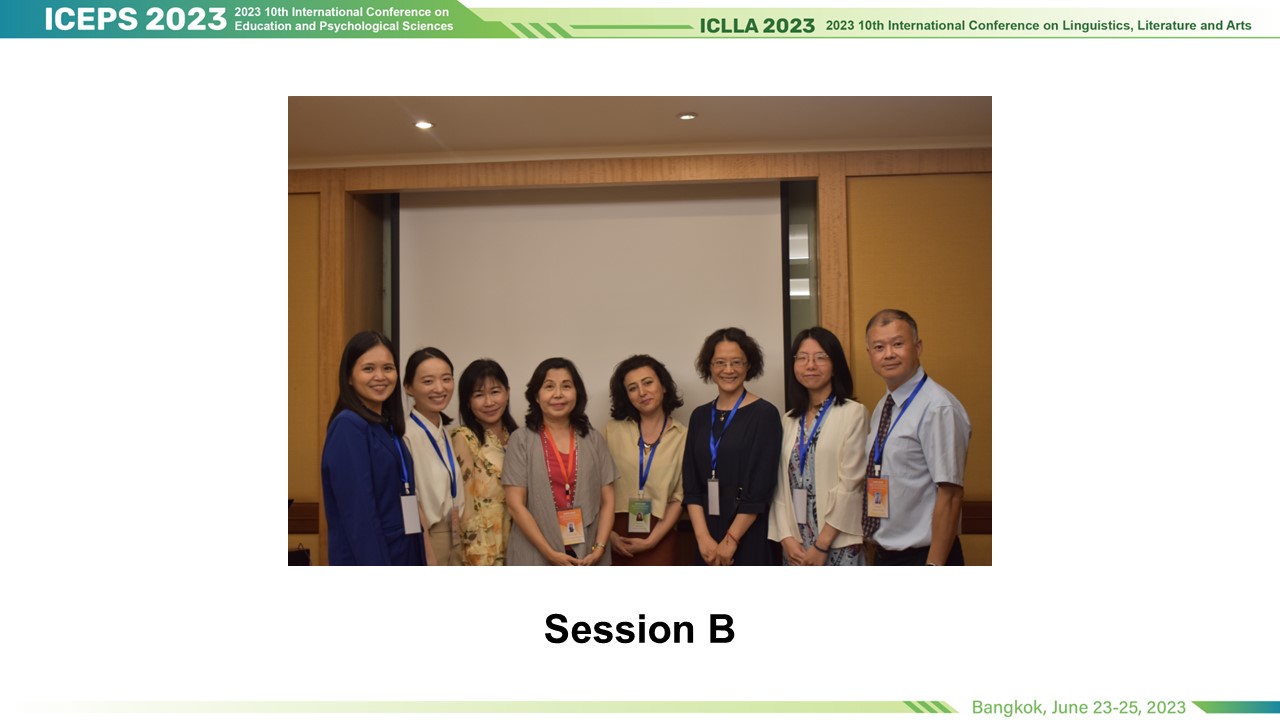 ICEPS 2023 2023 10th International Conference on Education and Psychological Sciences

ICLLA 2023 2023 10th International Conference on Linguistics, Literature and Arts

Session B

Bangkok, June 23-25, 2023